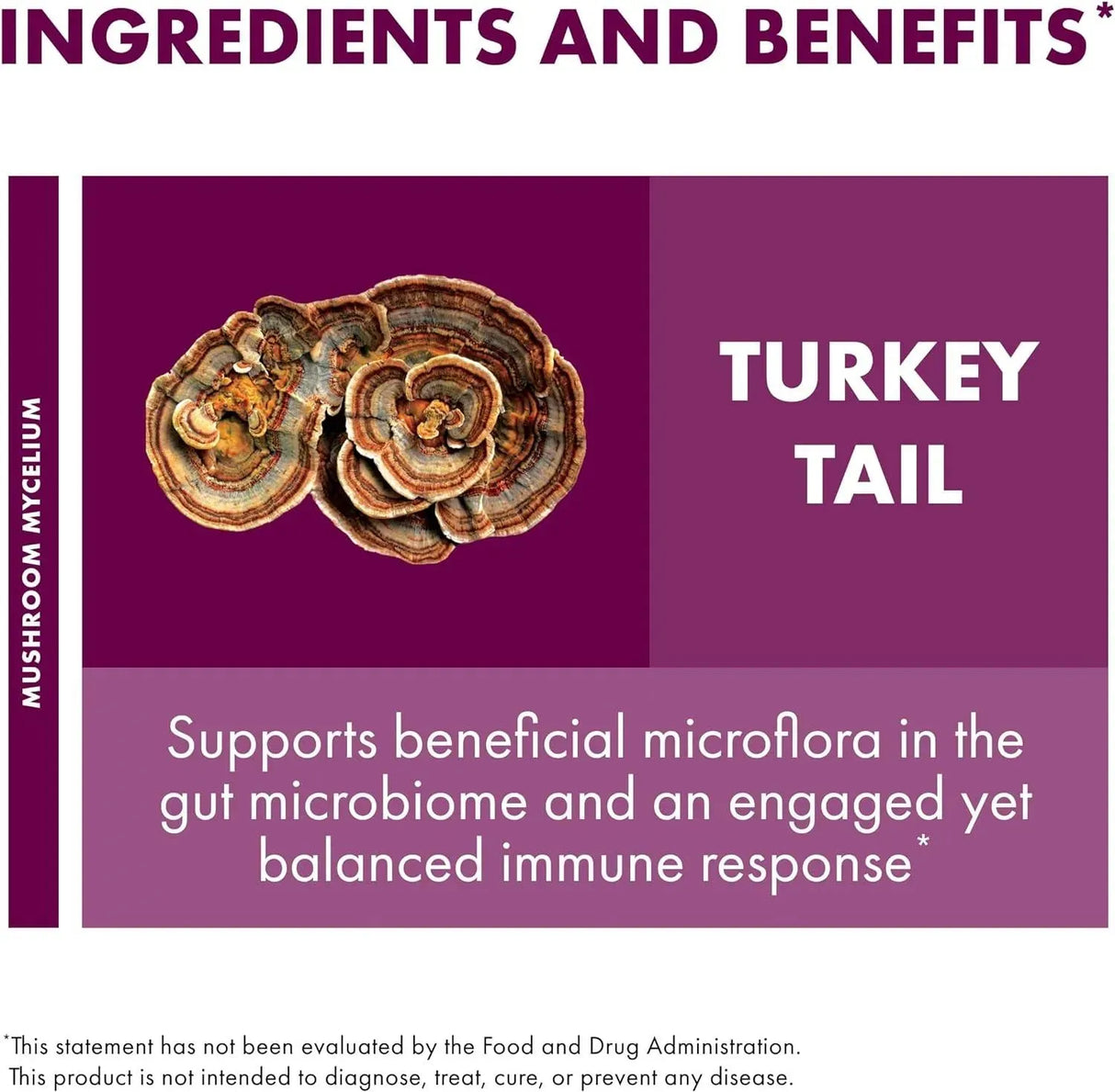 INGREDIENTS AND BENEFITS*

MUSHROOM MYCELIUM

TURKEY TAIL

Supports beneficial microflora in the gut microbiome and an engaged yet balanced immune response*

*This statement has not been evaluated by the Food and Drug Administration. This product is not intended to diagnose, treat, cure, or prevent any disease.